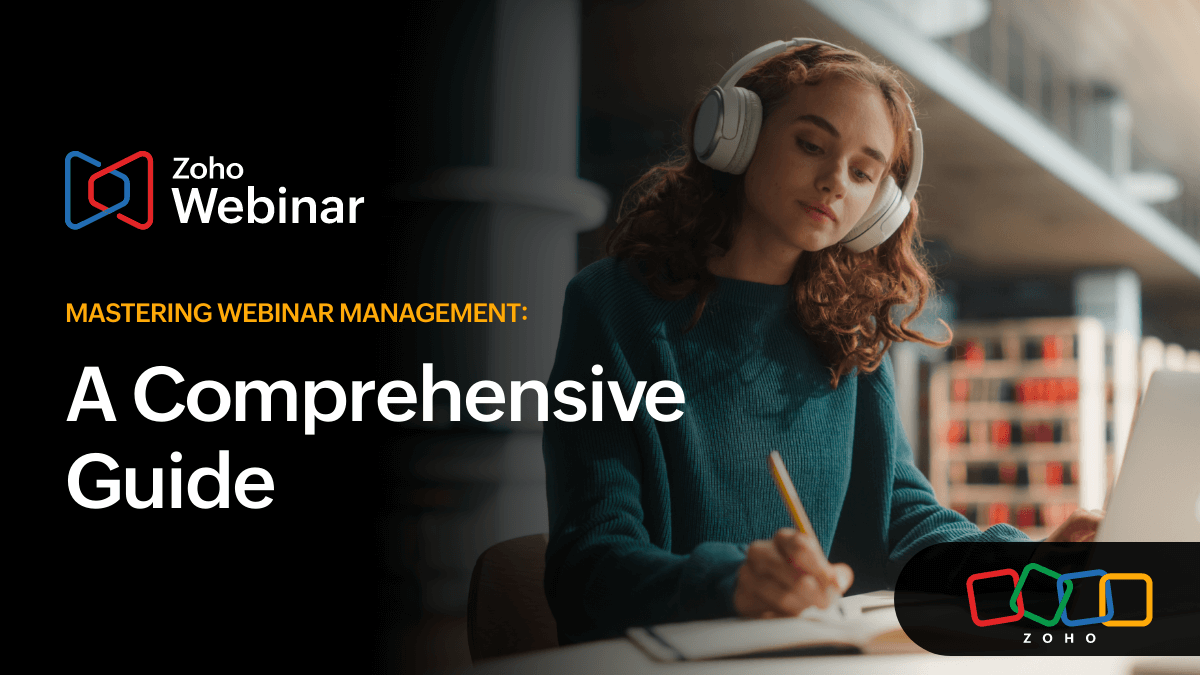 Zoho Webinar

MASTERING WEBINAR MANAGEMENT:

A Comprehensive Guide

ZOHO